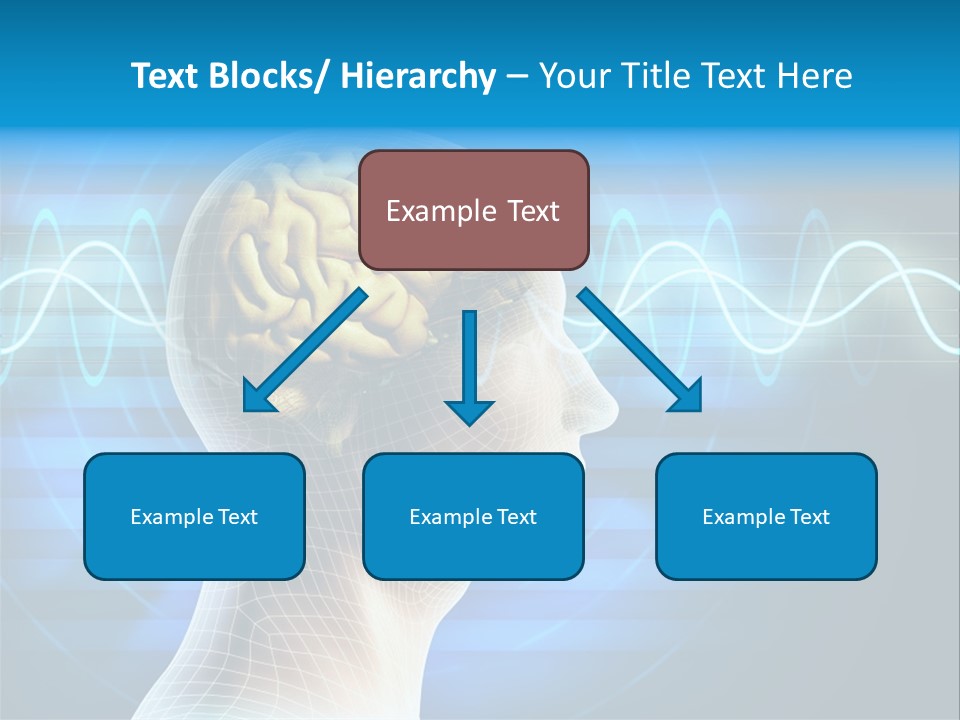 Text Blocks/ Hierarchy – Your Title Text Here

Example Text

Example Text

Example Text

Example Text